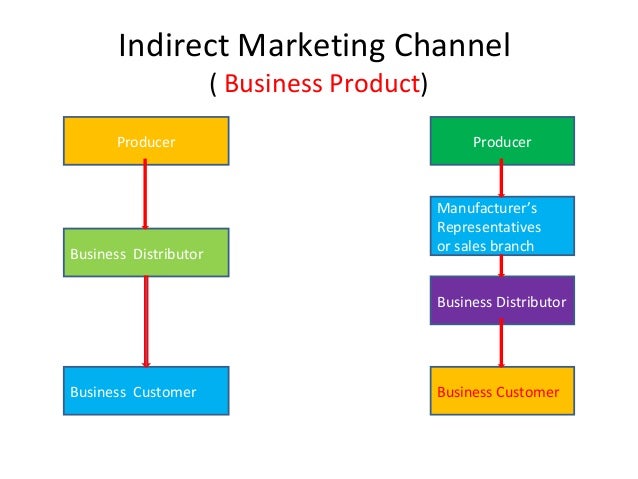 Indirect Marketing Channel
( Business Product)

Producer

Business Distributor

Business Customer

Producer

Manufacturer's Representatives or sales branch

Business Distributor

Business Customer